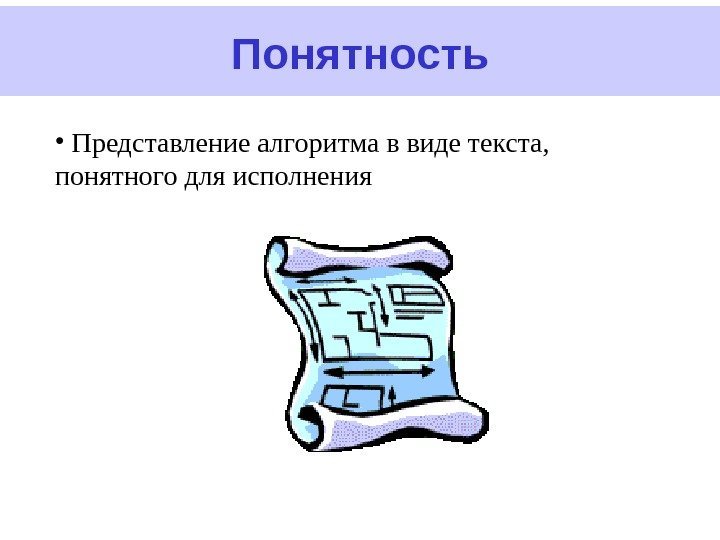 Понятность

• Представление алгоритма в виде текста, понятного для исполнения